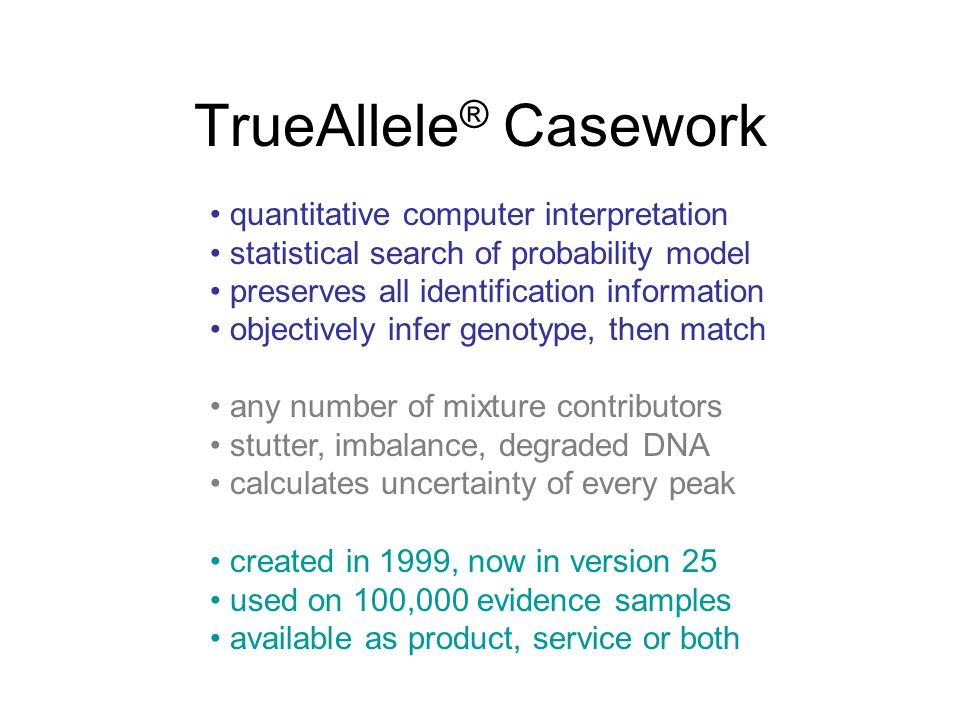 TrueAllele® Casework

• quantitative computer interpretation
• statistical search of probability model
• preserves all identification information
• objectively infer genotype, then match

• any number of mixture contributors
• stutter, imbalance, degraded DNA
• calculates uncertainty of every peak

• created in 1999, now in version 25
• used on 100,000 evidence samples
• available as product, service or both